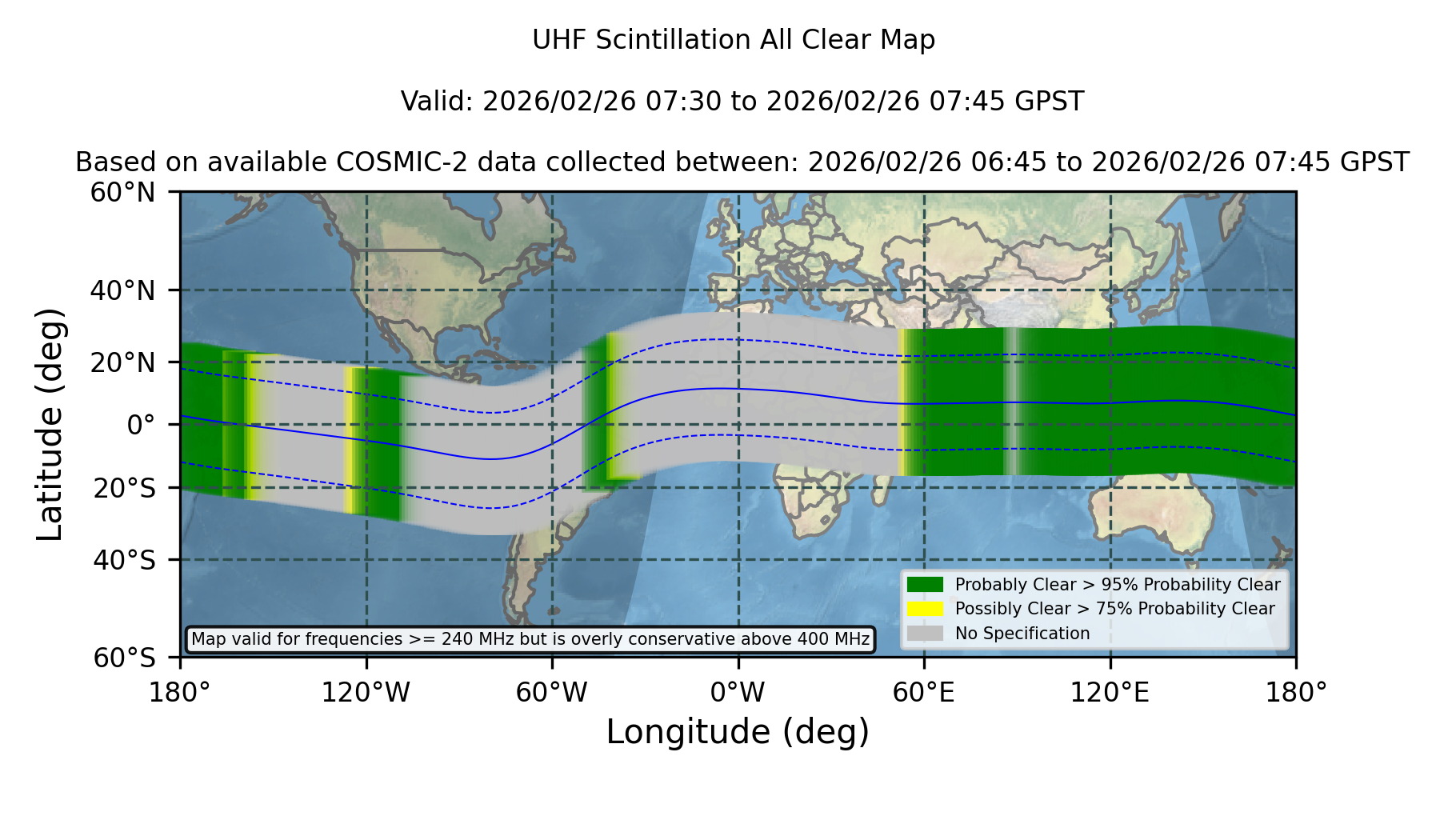 UHF Scintillation All Clear Map

Valid: 2026/02/26 07:30 to 2026/02/26 07:45 GPST

Based on available COSMIC-2 data collected between: 2026/02/26 06:45 to 2026/02/26 07:45 GPST

Latitude (deg)

60°N
40°N
20°N
0°
20°S
40°S
60°S

Probably Clear > 95% Probability Clear
Possibly Clear > 75% Probability Clear
No Specification

Map valid for frequencies >= 240 MHz but is overly conservative above 400 MHz

180°
120°W
60°W
0°W
60°E
120°E
180°

Longitude (deg)